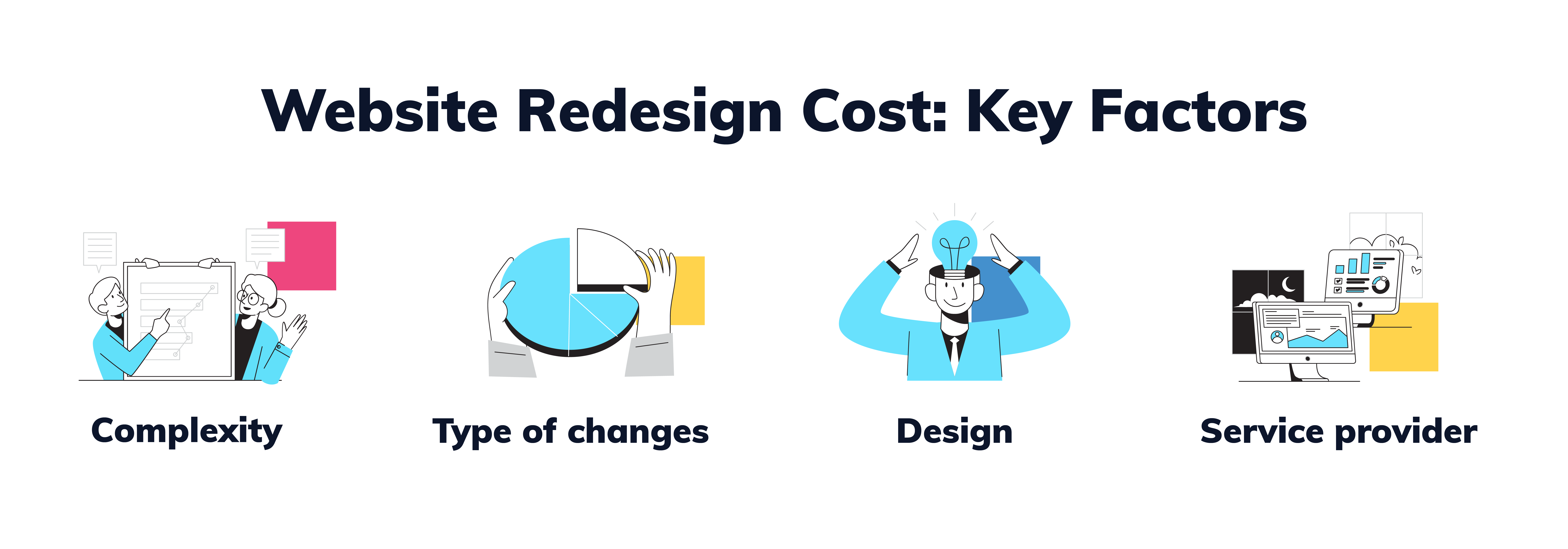 Website Redesign Cost: Key Factors

Complexity

Type of changes

Design

Service provider